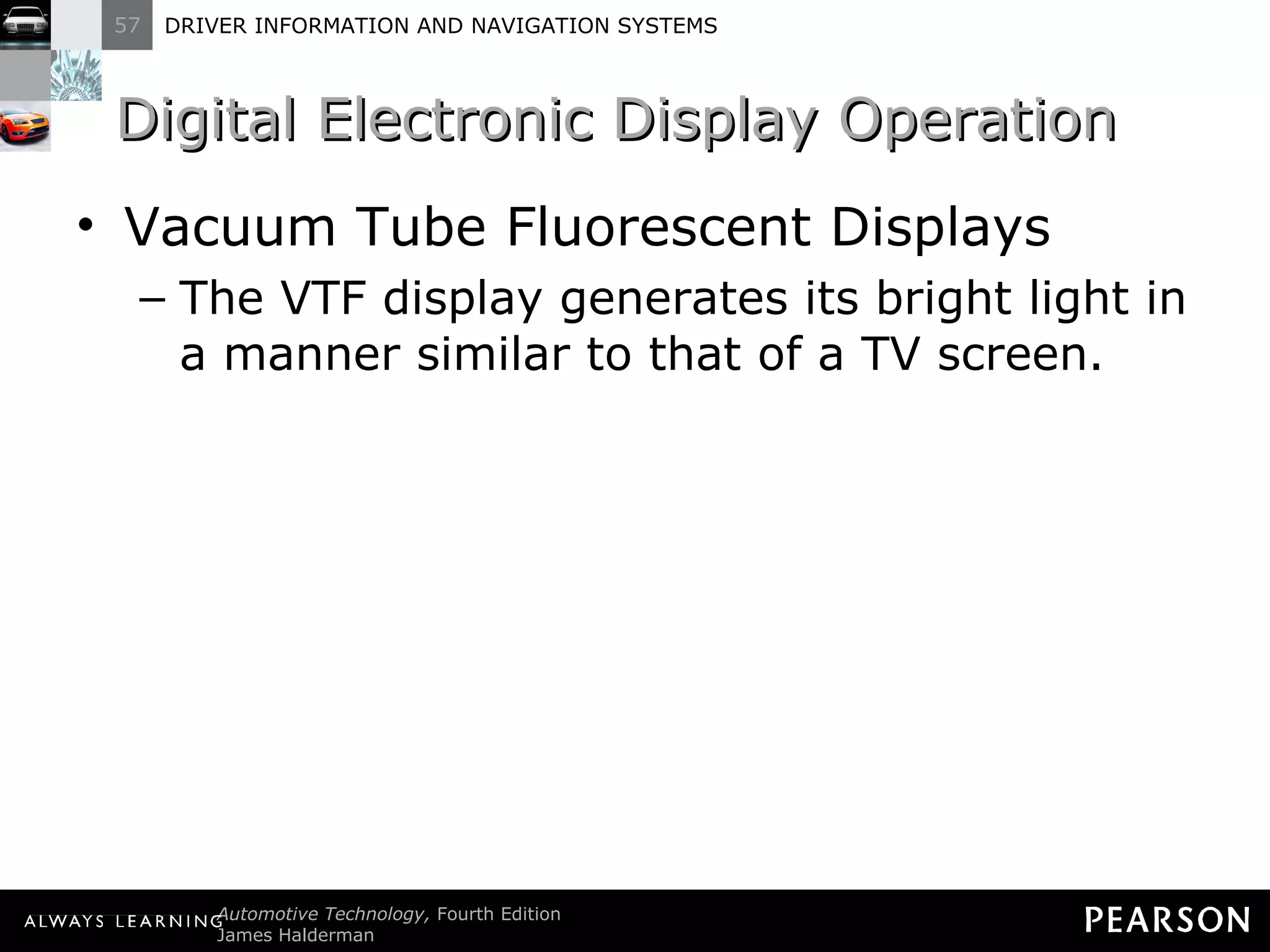 57 DRIVER INFORMATION AND NAVIGATION SYSTEMS

Digital Electronic Display Operation

• Vacuum Tube Fluorescent Displays
– The VTF display generates its bright light in a manner similar to that of a TV screen.

ALWAYS LEARNING Automotive Technology, Fourth Edition
James Halderman

PEARSON